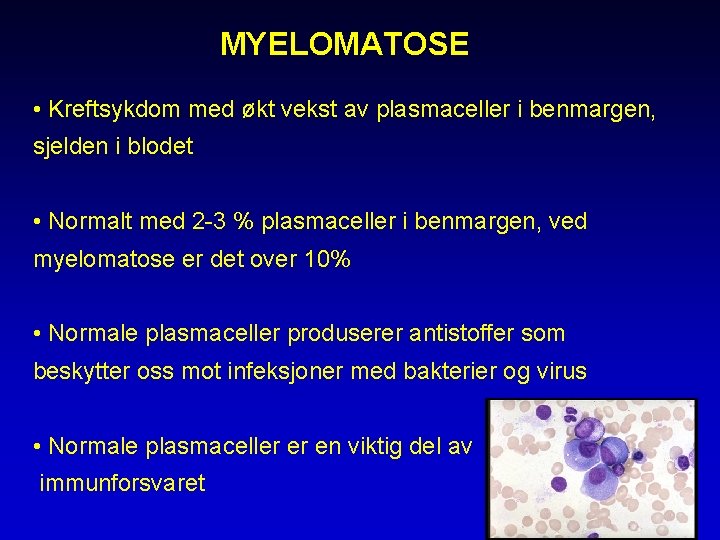 MYELOMATOSE

• Kreftsykdom med økt vekst av plasmaceller i benmargen, sjelden i blodet

• Normalt med 2-3 % plasmaceller i benmargen, ved myelomatose er det over 10%

• Normale plasmaceller produserer antistoffer som beskytter oss mot infeksjoner med bakterier og virus

• Normale plasmaceller er en viktig del av immunforsvaret